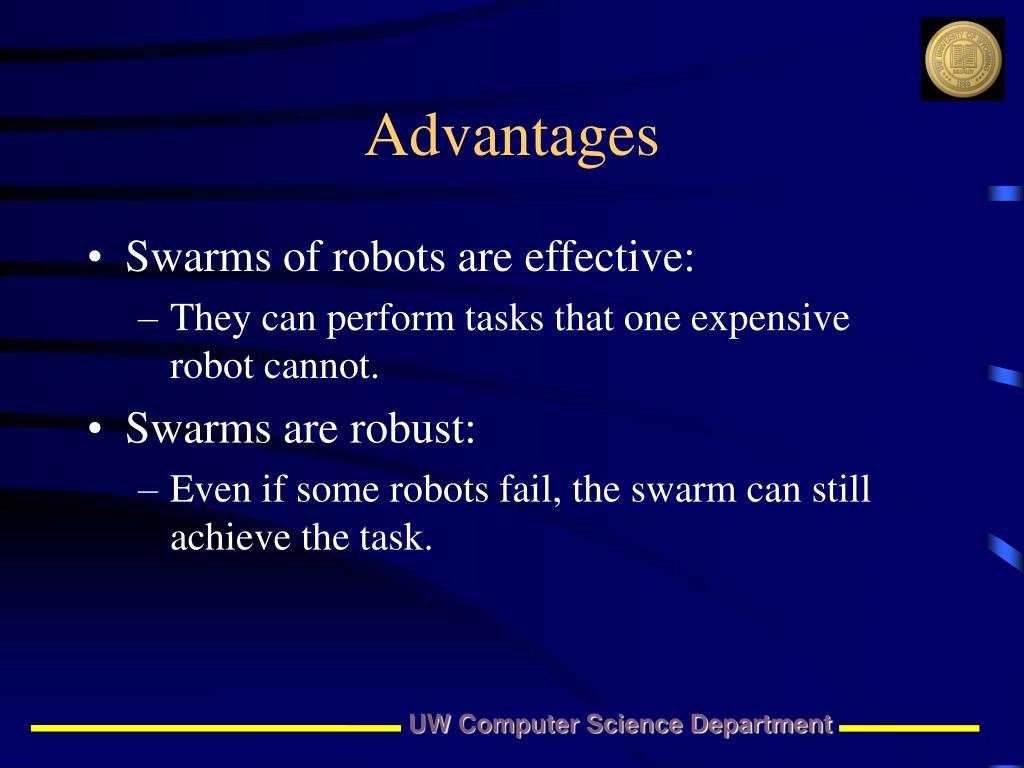 Advantages

• Swarms of robots are effective:
– They can perform tasks that one expensive robot cannot.
• Swarms are robust:
– Even if some robots fail, the swarm can still achieve the task.

UW Computer Science Department